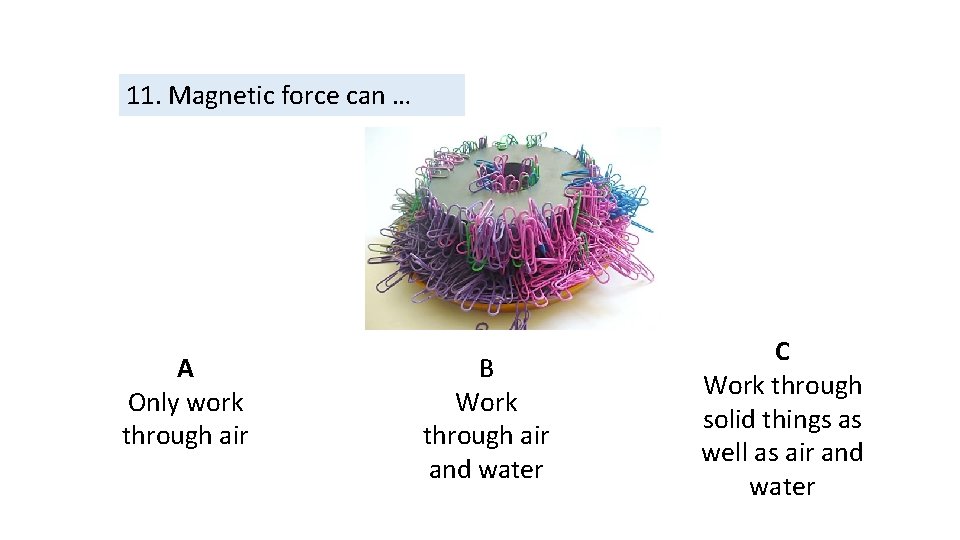 11. Magnetic force can …

A
Only work through air

B
Work through air and water

C
Work through solid things as well as air and water